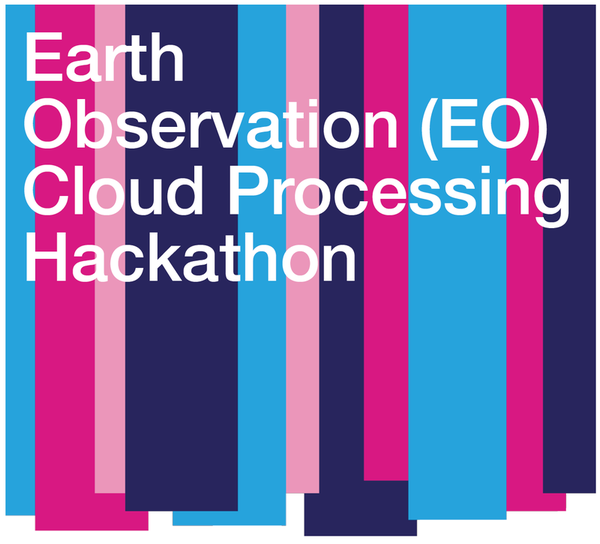 Earth
Observation (EO)
Cloud Processing
Hackathon